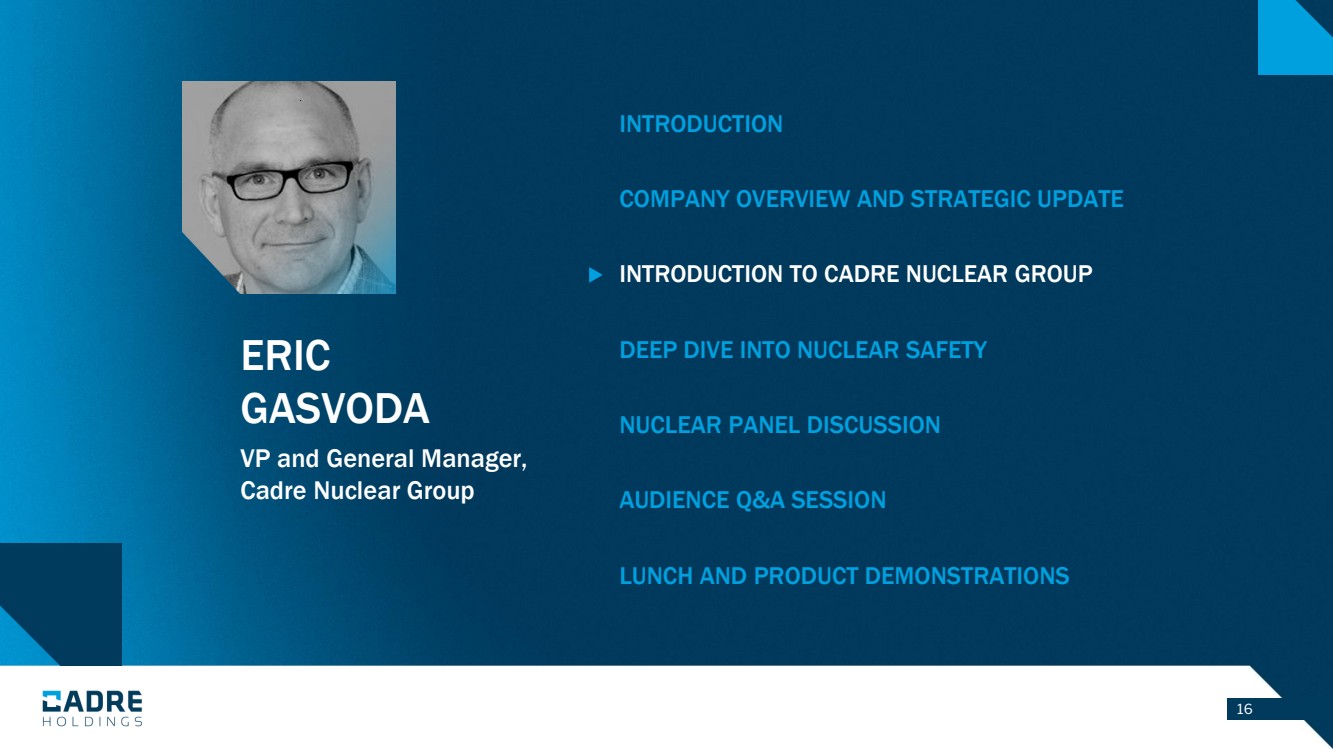 ERIC GASVODA

VP and General Manager, Cadre Nuclear Group

INTRODUCTION

COMPANY OVERVIEW AND STRATEGIC UPDATE

INTRODUCTION TO CADRE NUCLEAR GROUP

DEEP DIVE INTO NUCLEAR SAFETY

NUCLEAR PANEL DISCUSSION

AUDIENCE Q&A SESSION

LUNCH AND PRODUCT DEMONSTRATIONS

CADRE HOLDINGS

16